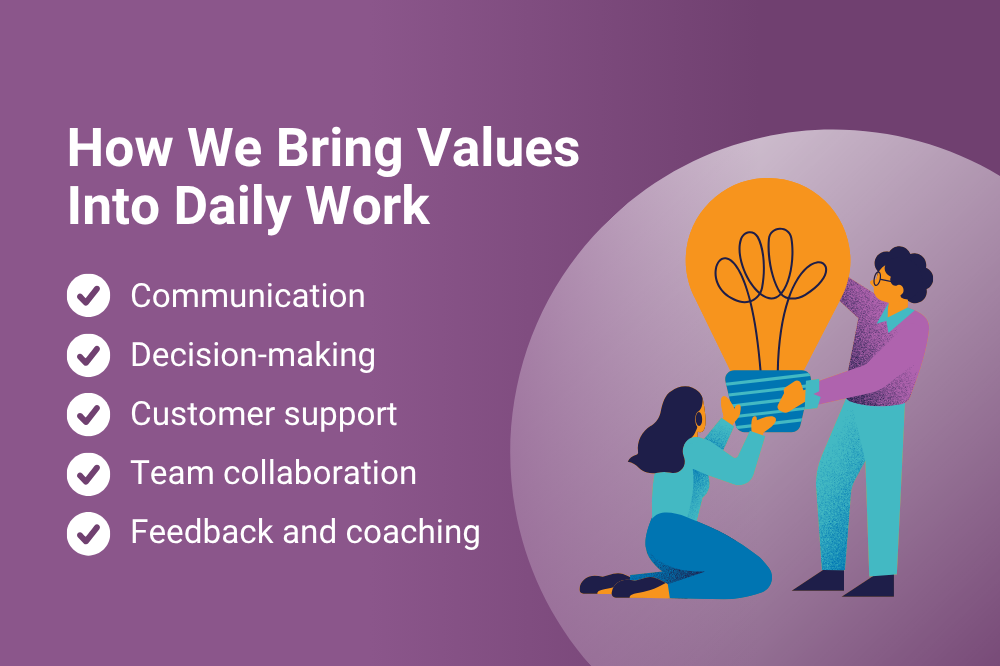 How We Bring Values Into Daily Work

Communication

Decision-making

Customer support

Team collaboration

Feedback and coaching